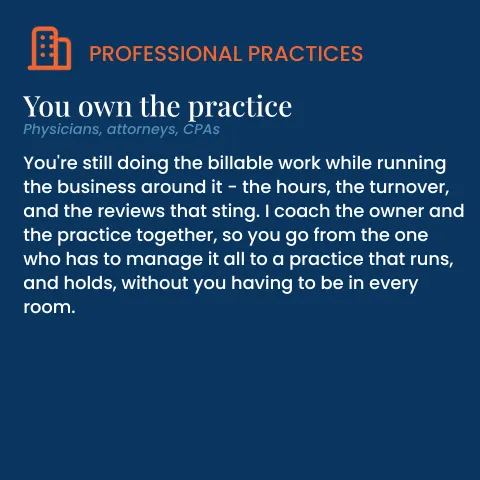 PROFESSIONAL PRACTICES

You own the practice

Physicians, attorneys, CPAs

You're still doing the billable work while running the business around it - the hours, the turnover, and the reviews that sting. I coach the owner and the practice together, so you go from the one who has to manage it all to a practice that runs, and holds, without you having to be in every room.